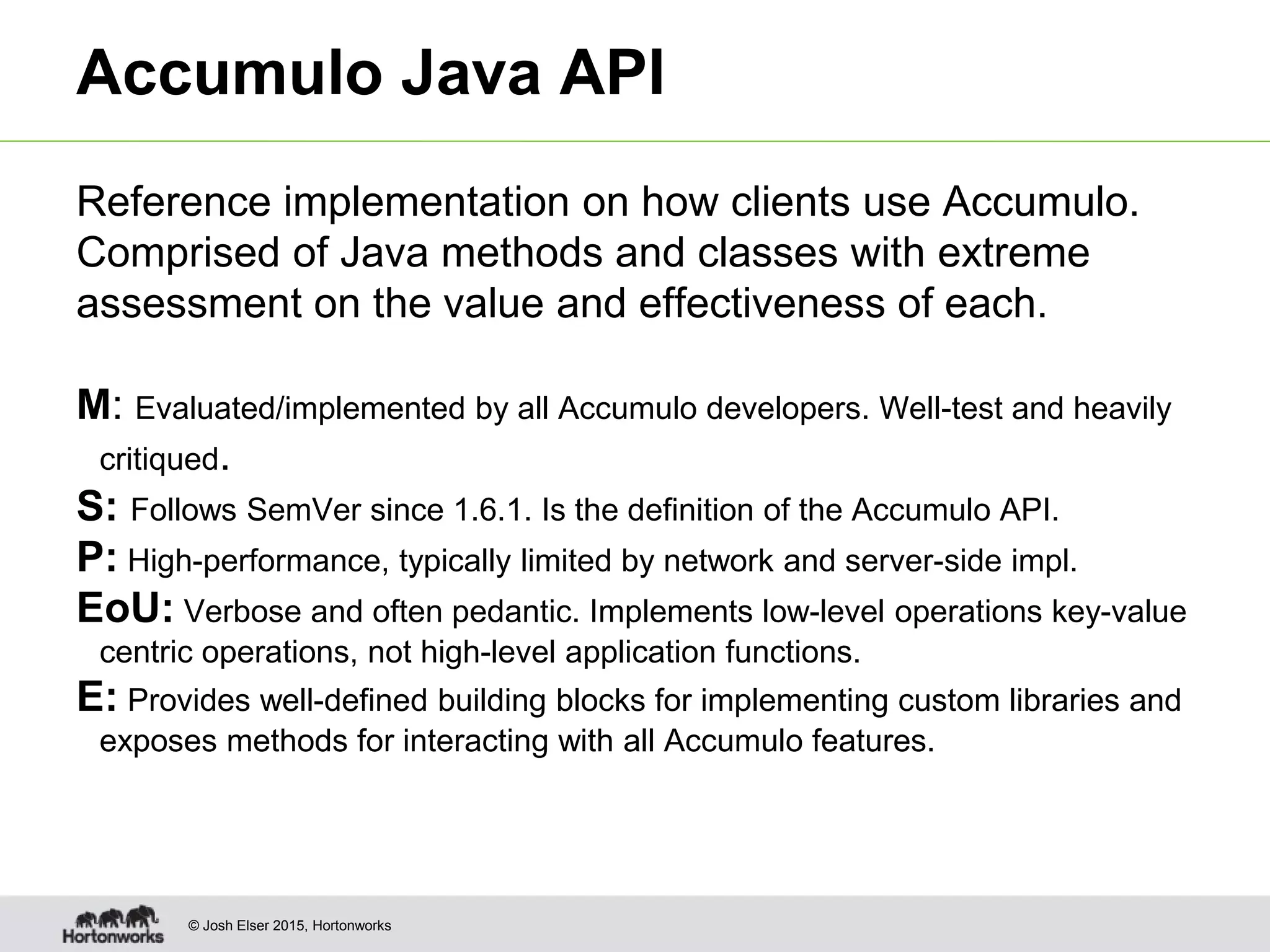 Accumulo Java API

Reference implementation on how clients use Accumulo. Comprised of Java methods and classes with extreme assessment on the value and effectiveness of each.

M: Evaluated/implemented by all Accumulo developers. Well-test and heavily critiqued.

S: Follows SemVer since 1.6.1. Is the definition of the Accumulo API.

P: High-performance, typically limited by network and server-side impl.

EoU: Verbose and often pedantic. Implements low-level operations key-value centric operations, not high-level application functions.

E: Provides well-defined building blocks for implementing custom libraries and exposes methods for interacting with all Accumulo features.

Hortonworks

© Josh Elser 2015, Hortonworks